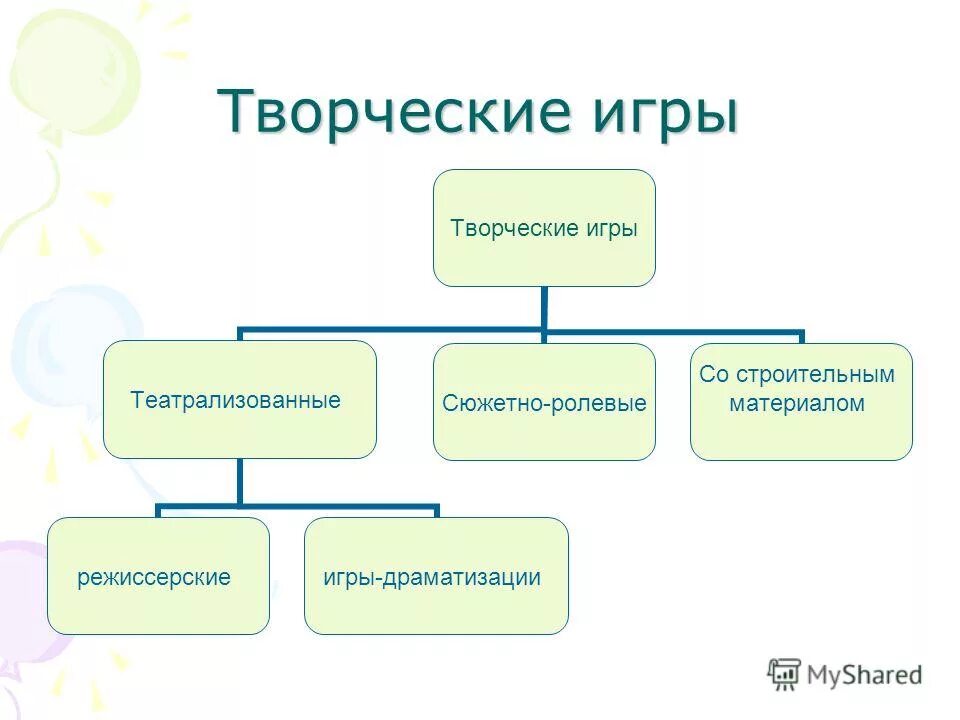 Творческие игры

Творческие игры

Театрализованные

Сюжетно-ролевые

Со строительным материалом

режиссерские

игры-драматизации

MyShared